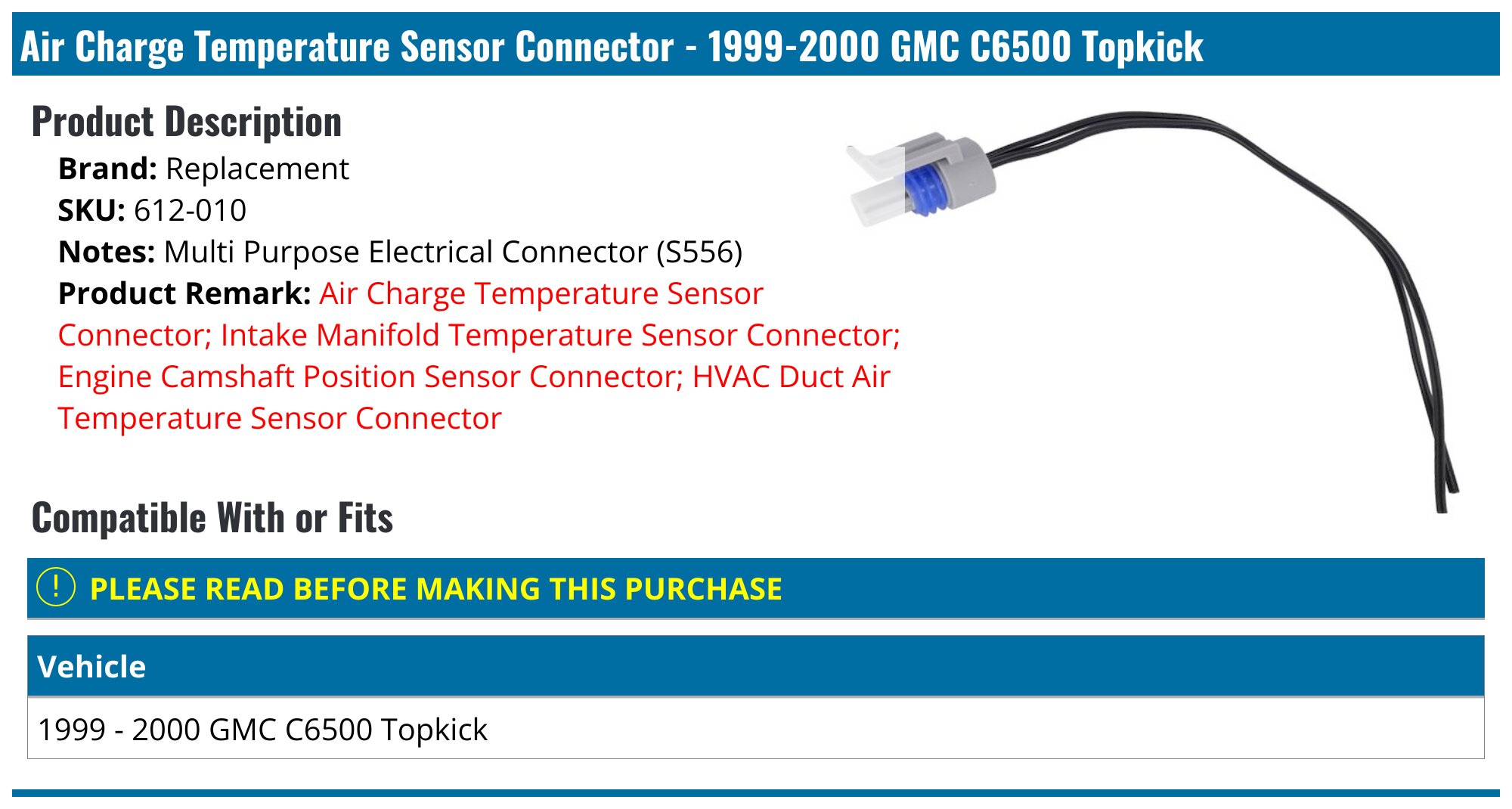 Air Charge Temperature Sensor Connector - 1999-2000 GMC C6500 Topkick

Product Description

Brand: Replacement
SKU: 612-010
Notes: Multi Purpose Electrical Connector (S556)
Product Remark: Air Charge Temperature Sensor Connector; Intake Manifold Temperature Sensor Connector; Engine Camshaft Position Sensor Connector; HVAC Duct Air Temperature Sensor Connector

Compatible With or Fits

! PLEASE READ BEFORE MAKING THIS PURCHASE

| Vehicle |
|---|
| 1999 - 2000 GMC C6500 Topkick |